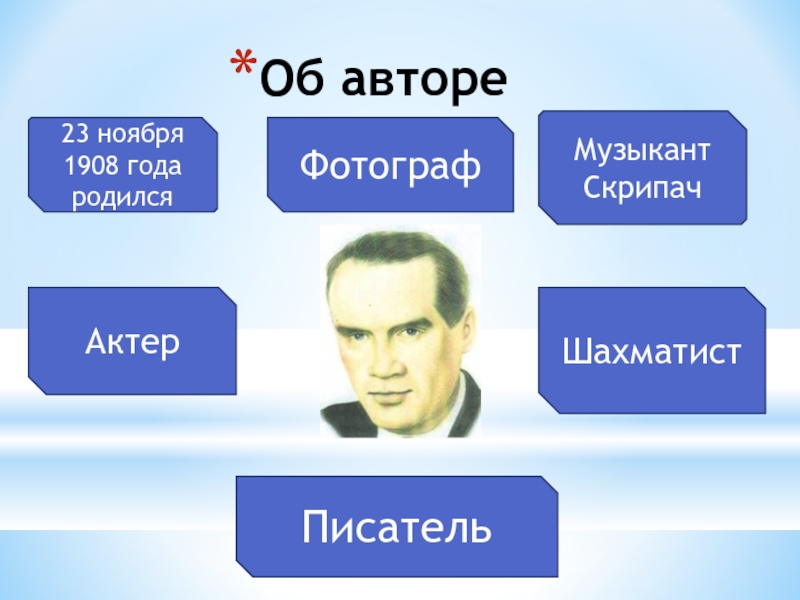 *Об авторе

23 ноября 1908 года родился

Фотограф

Музыкант Скрипач

Актер

Шахматист

Писатель